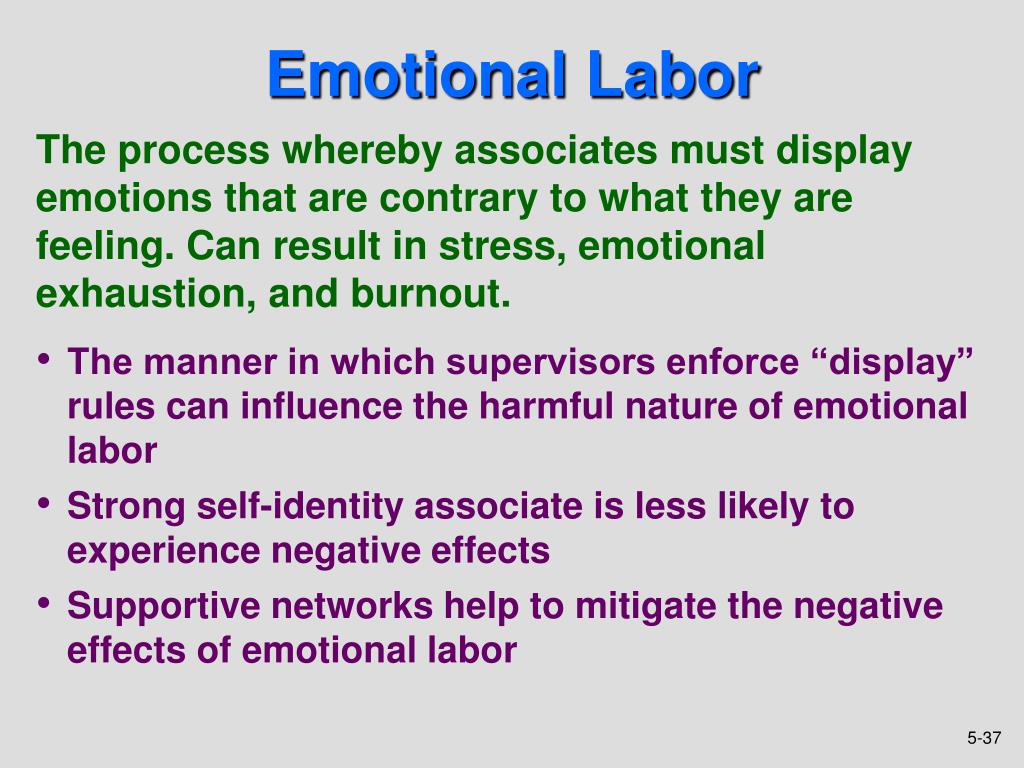 Emotional Labor

The process whereby associates must display emotions that are contrary to what they are feeling. Can result in stress, emotional exhaustion, and burnout.

• The manner in which supervisors enforce “display” rules can influence the harmful nature of emotional labor
• Strong self-identity associate is less likely to experience negative effects
• Supportive networks help to mitigate the negative effects of emotional labor

5-37